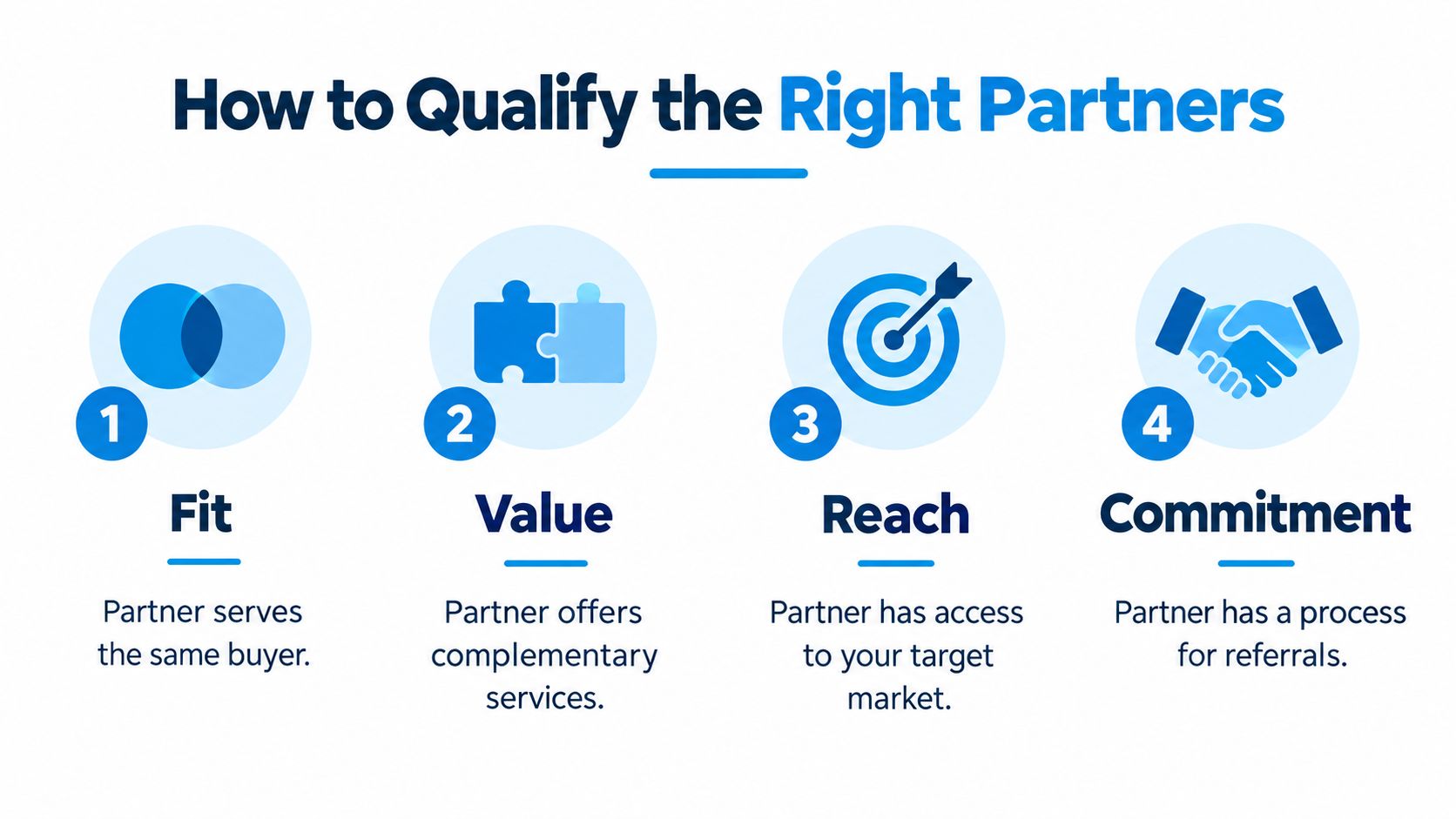 How to Qualify the Right Partners

1

Fit

Partner serves the same buyer.

2

Value

Partner offers complementary services.

3

Reach

Partner has access to your target market.

4

Commitment

Partner has a process for referrals.